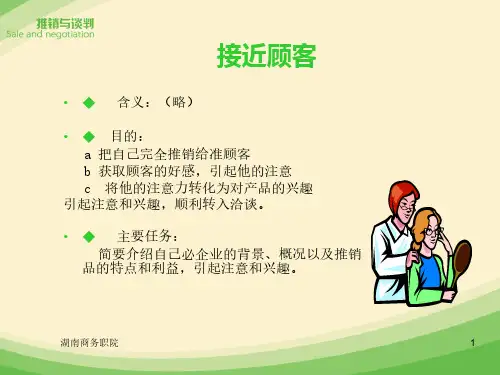 推销与谈判
Sale and negotiation

接近顾客

• ◆ 含义：（略）

• ◆ 目的：
a 把自己完全推销给准顾客
b 获取顾客的好感，引起他的注意
c 将他的注意力转化为对产品的兴趣
引起注意和兴趣，顺利转入洽谈。

• ◆ 主要任务：
简要介绍自己必企业的背景、概况以及推销品的特点和利益，引起注意和兴趣。

湖南商务职院

1